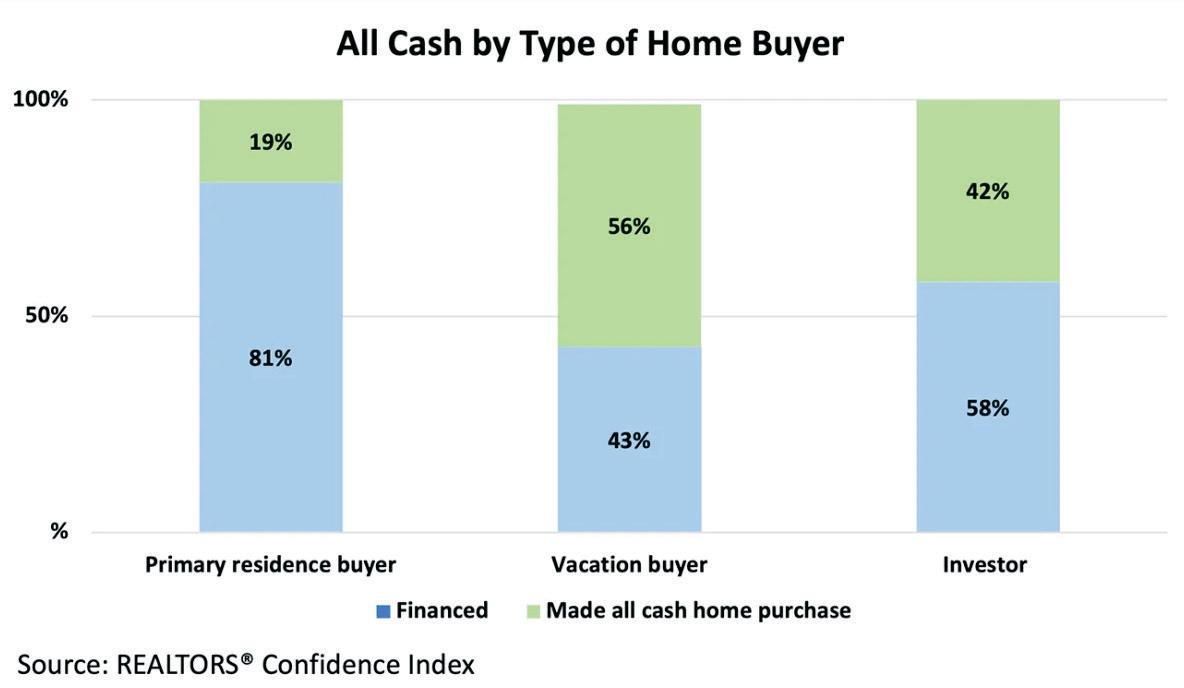 All Cash by Type of Home Buyer

100%

50%

%

19%

81%

56%

43%

42%

58%

Primary residence buyer

Vacation buyer

Investor

Financed

Made all cash home purchase

Source: REALTORS® Confidence Index